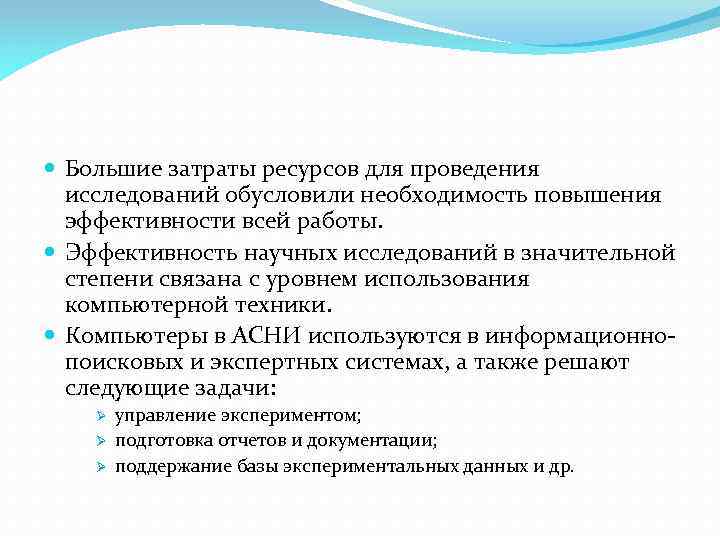 Большие затраты ресурсов для проведения исследований обусловили необходимость повышения эффективности всей работы.

Эффективность научных исследований в значительной степени связана с уровнем использования компьютерной техники.

Компьютеры в АСНИ используются в информационно-поисковых и экспертных системах, а также решают следующие задачи:

управление экспериментом;

подготовка отчетов и документации;

поддержание базы экспериментальных данных и др.